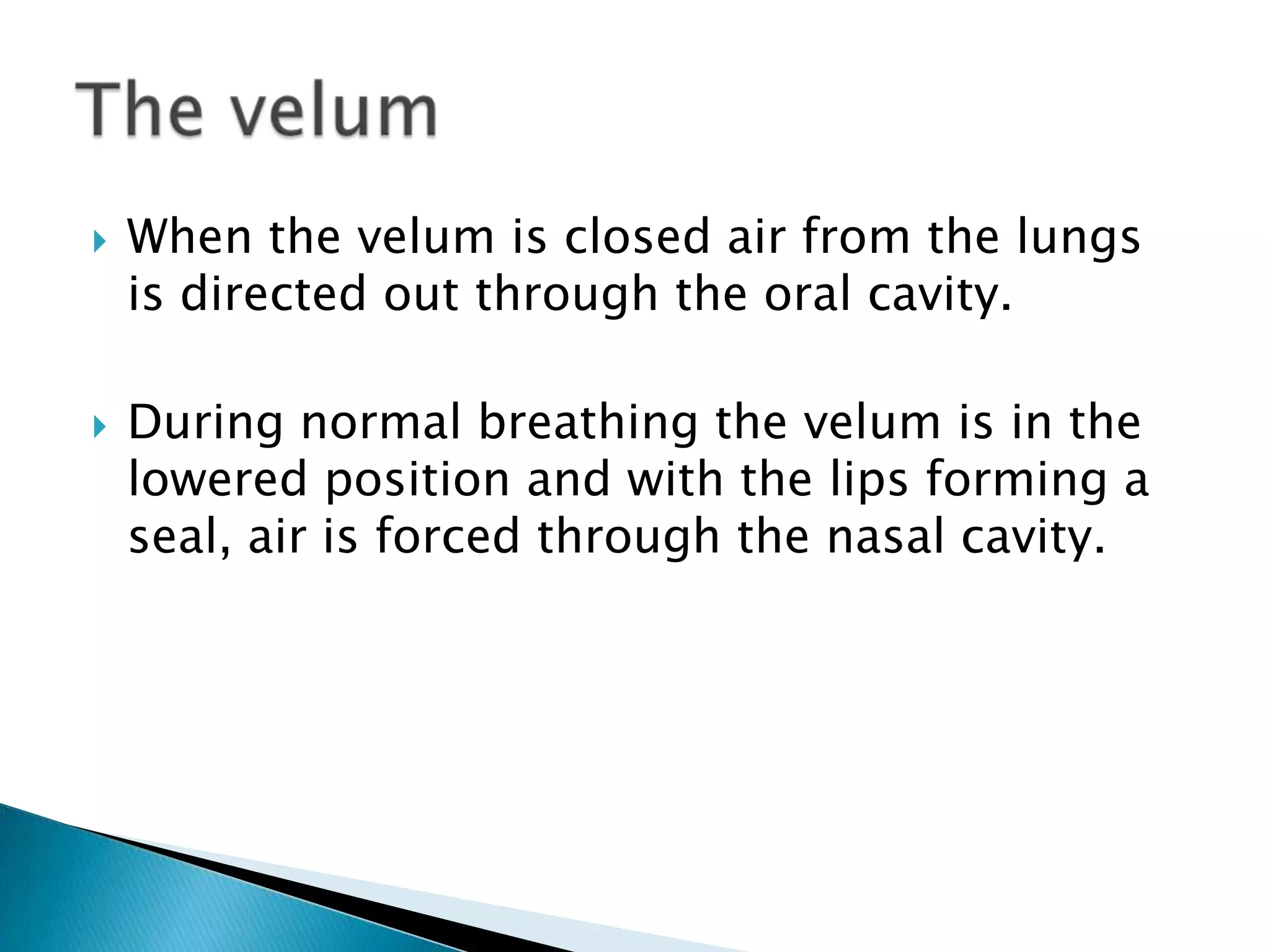 The velum

When the velum is closed air from the lungs is directed out through the oral cavity.

During normal breathing the velum is in the lowered position and with the lips forming a seal, air is forced through the nasal cavity.